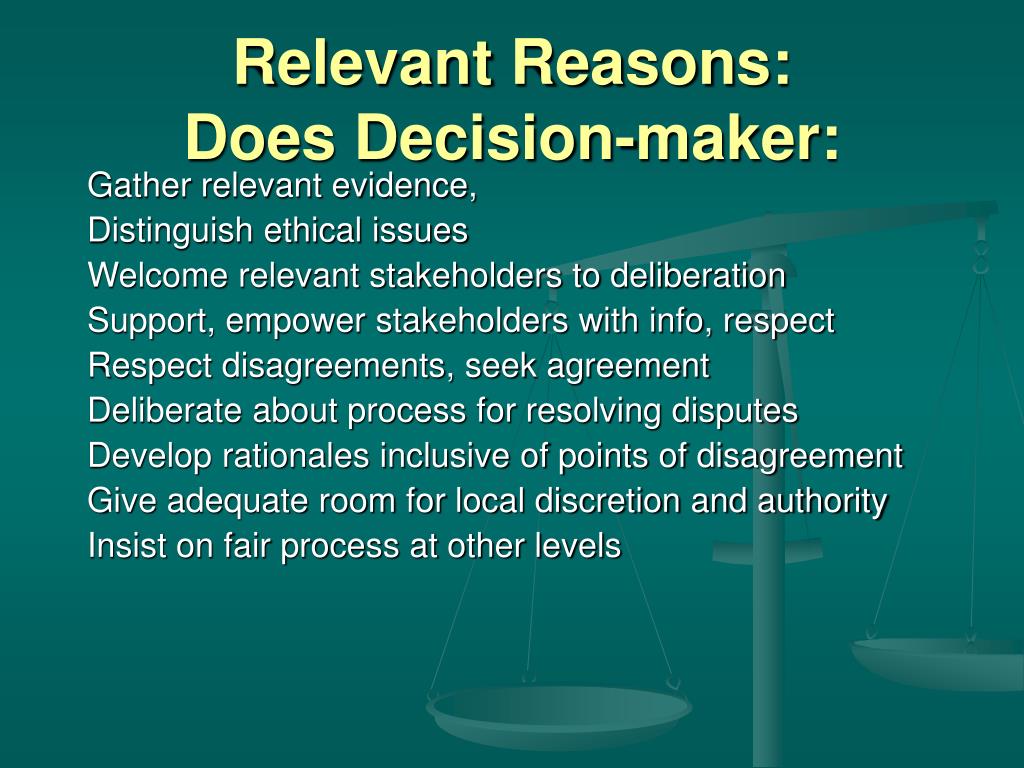 Relevant Reasons:
Does Decision-maker:

Gather relevant evidence,
Distinguish ethical issues
Welcome relevant stakeholders to deliberation
Support, empower stakeholders with info, respect
Respect disagreements, seek agreement
Deliberate about process for resolving disputes
Develop rationales inclusive of points of disagreement
Give adequate room for local discretion and authority
Insist on fair process at other levels